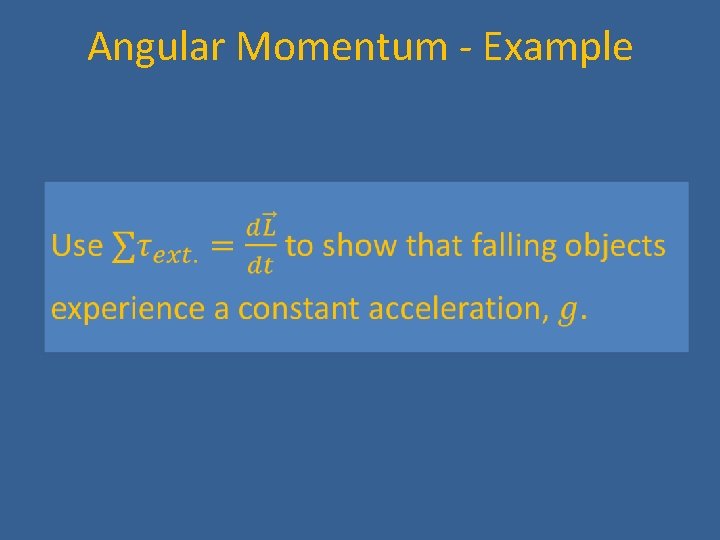 Angular Momentum - Example

Use $\sum \tau_{ext.} = \frac{d\vec{L}}{dt}$ to show that falling objects experience a constant acceleration, $g$.